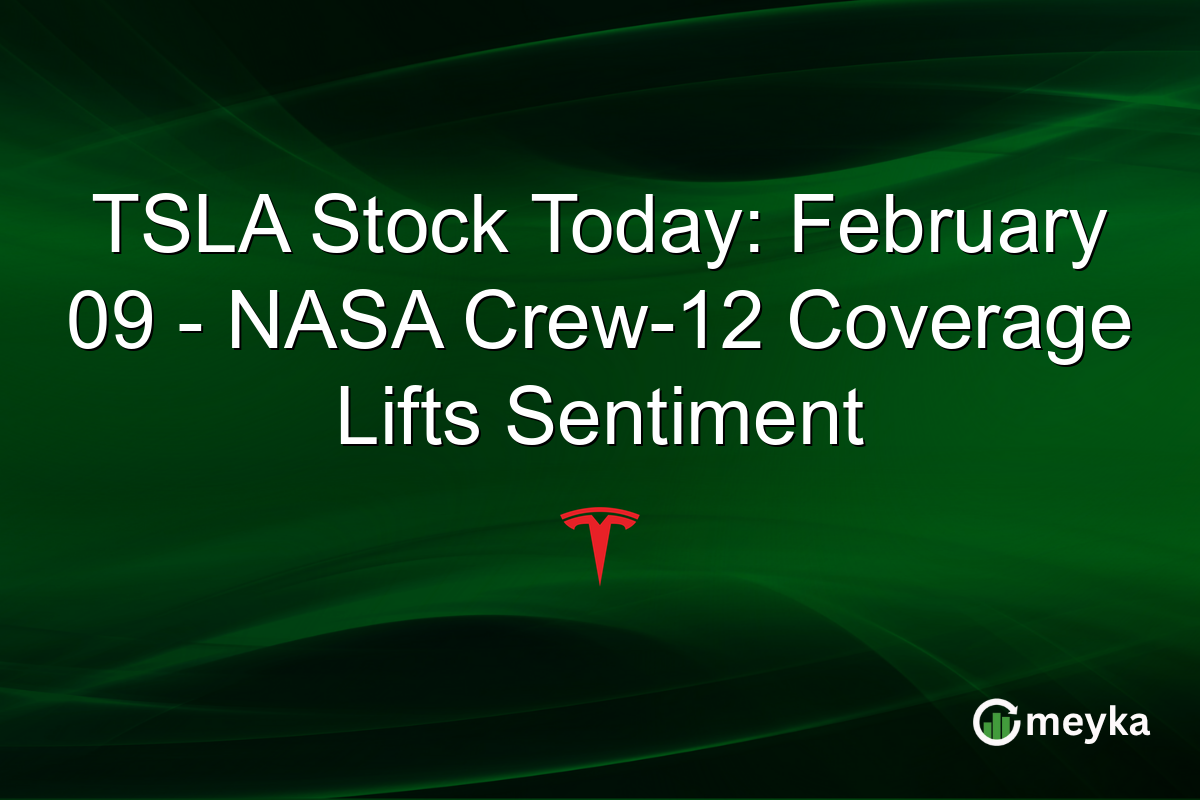 TSLA Stock Today: February 09 - NASA Crew-12 Coverage Lifts Sentiment

meyka